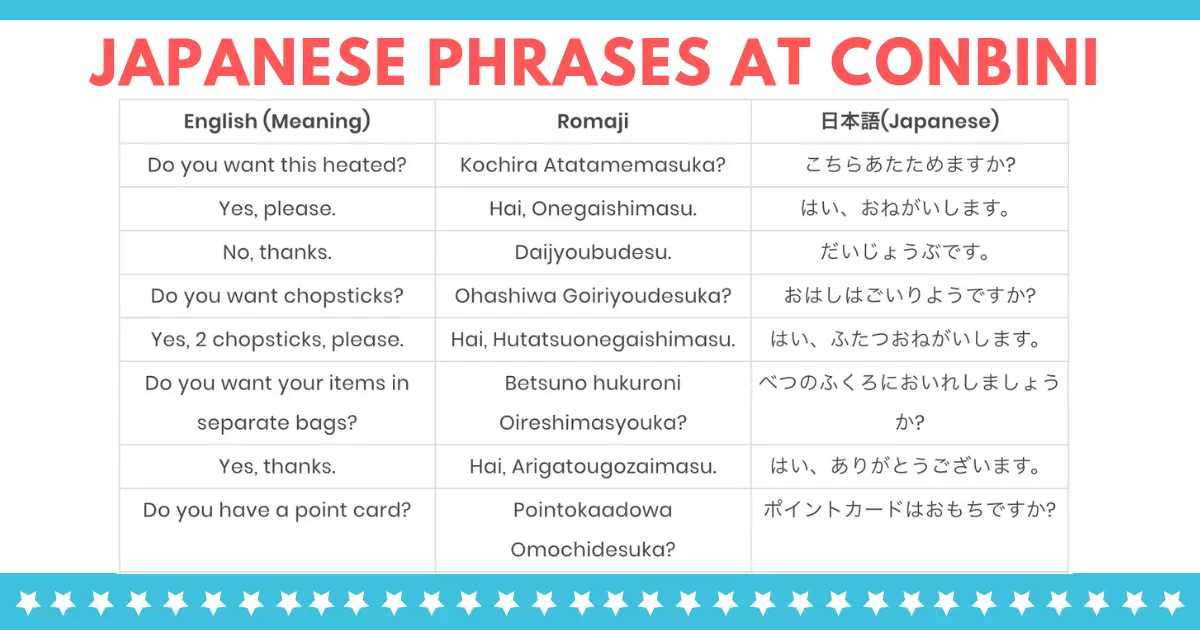 JAPANESE PHRASES AT CONBINI

| English (Meaning) | Romaji | 日本語(Japanese) |
|---|---|---|
| Do you want this heated? | Kochira Atatamemasuka? | こちらあたためますか? |
| Yes, please. | Hai, Onegaishimasu. | はい、おねがいします。 |
| No, thanks. | Daijyoubudesu. | だいじょうぶです。 |
| Do you want chopsticks? | Ohashiwa Goiriyoudesuka? | おはしはごいりようですか? |
| Yes, 2 chopsticks, please. | Hai, Hutatsuonegaishimasu. | はい、ふたつおねがいします。 |
| Do you want your items in separate bags? | Betsuno hukuroni Oireshimasyouka? | べつのふくろにおいれしましょうか? |
| Yes, thanks. | Hai, Arigatougozaimasu. | はい、ありがとうございます。 |
| Do you have a point card? | Pointokaadowa Omochidesuka? | ポイントカードはおもちですか? |